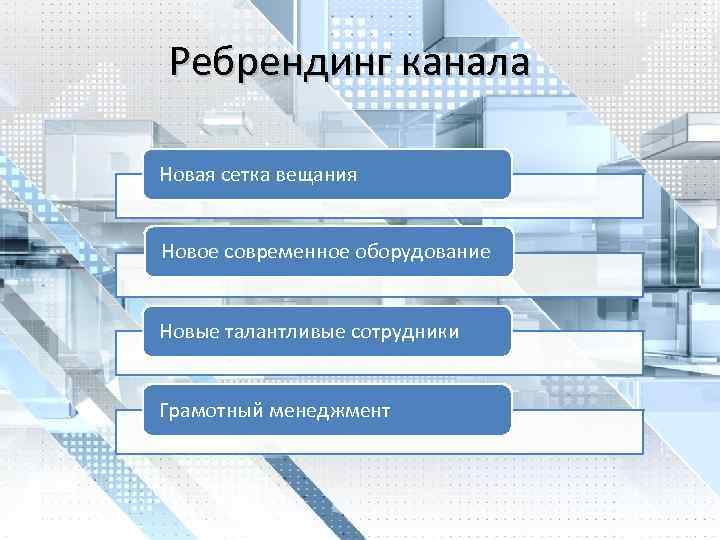 Ребрендинг канала

Новая сетка вещания

Новое современное оборудование

Новые талантливые сотрудники

Грамотный менеджмент